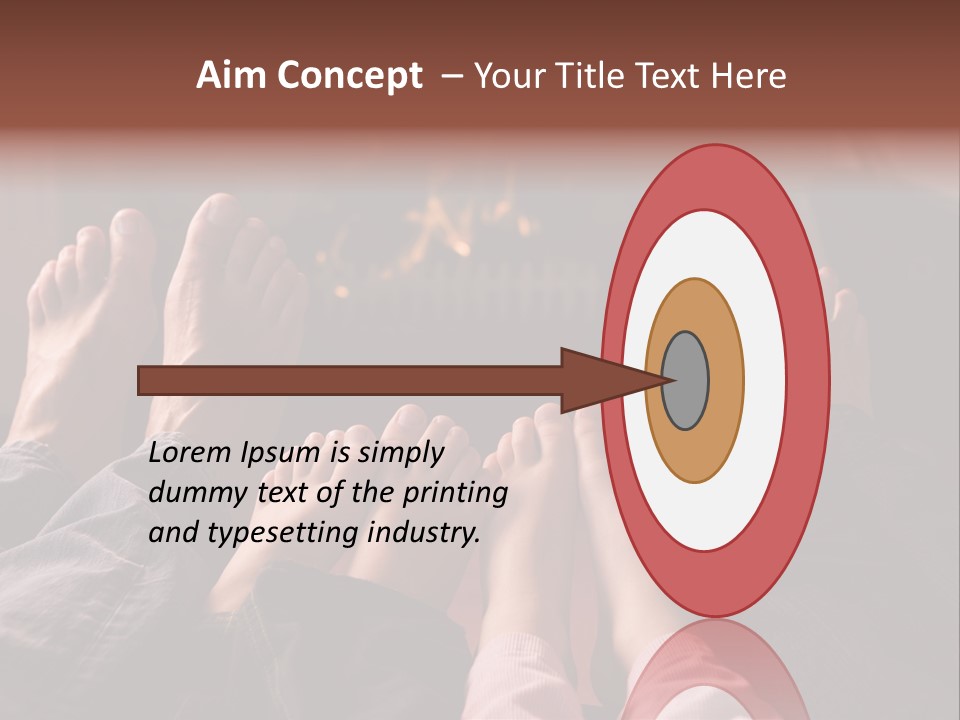 Aim Concept – Your Title Text Here

Lorem Ipsum is simply dummy text of the printing and typesetting industry.